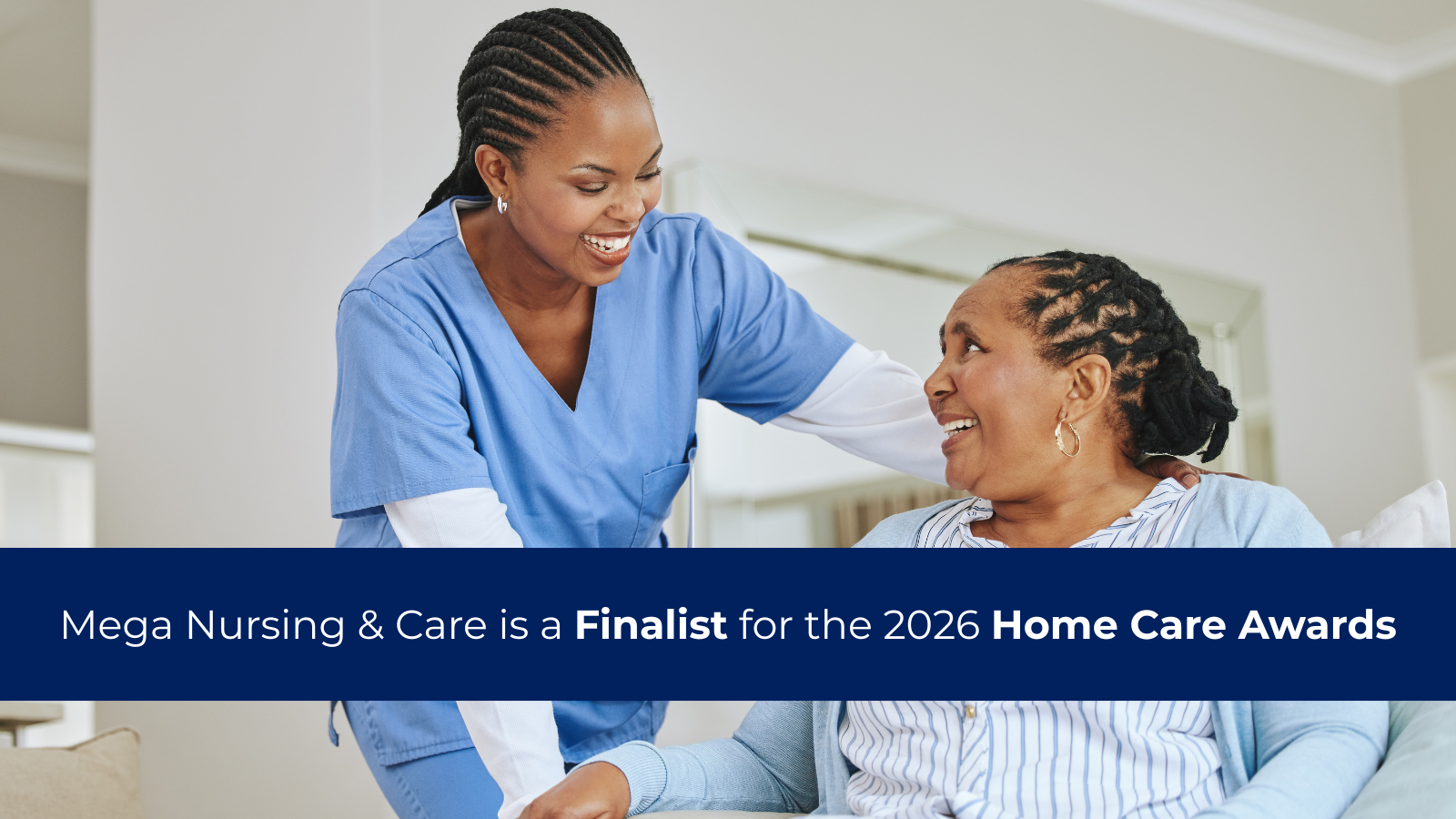 Mega Nursing & Care is a Finalist for the 2026 Home Care Awards